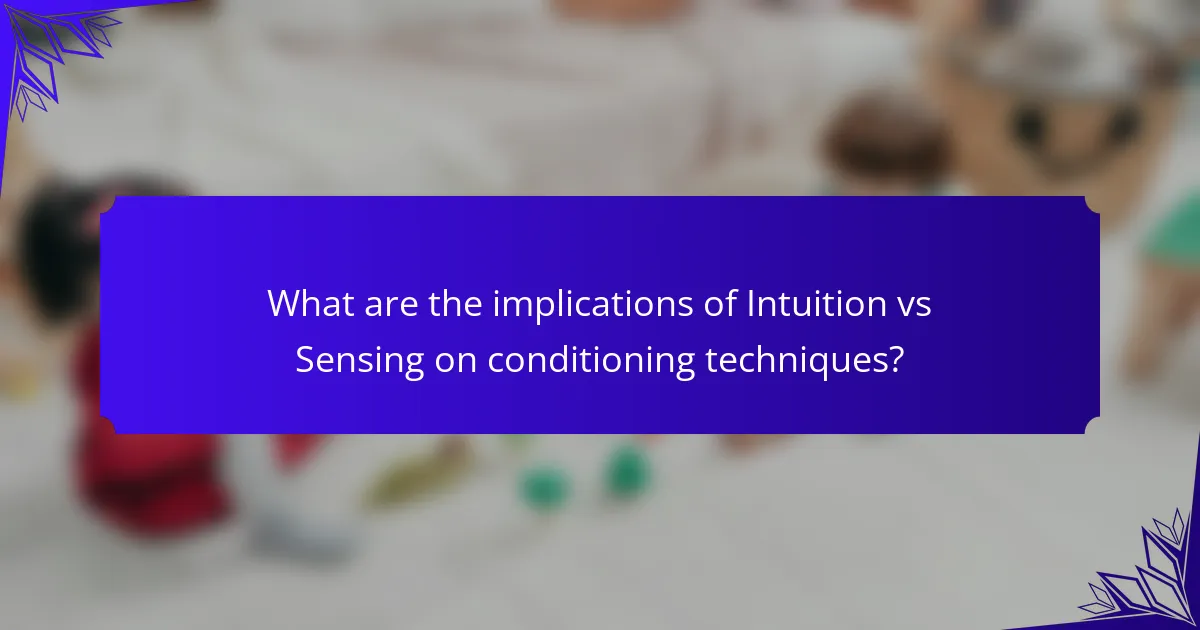 What are the implications of Intuition vs Sensing on conditioning techniques?